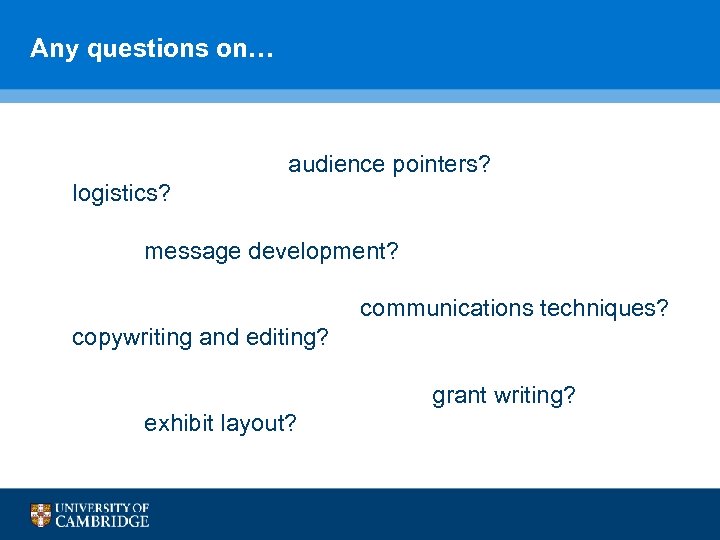 Any questions on…

audience pointers?

logistics?

message development?

communications techniques?

copywriting and editing?

grant writing?

exhibit layout?

UNIVERSITY OF CAMBRIDGE